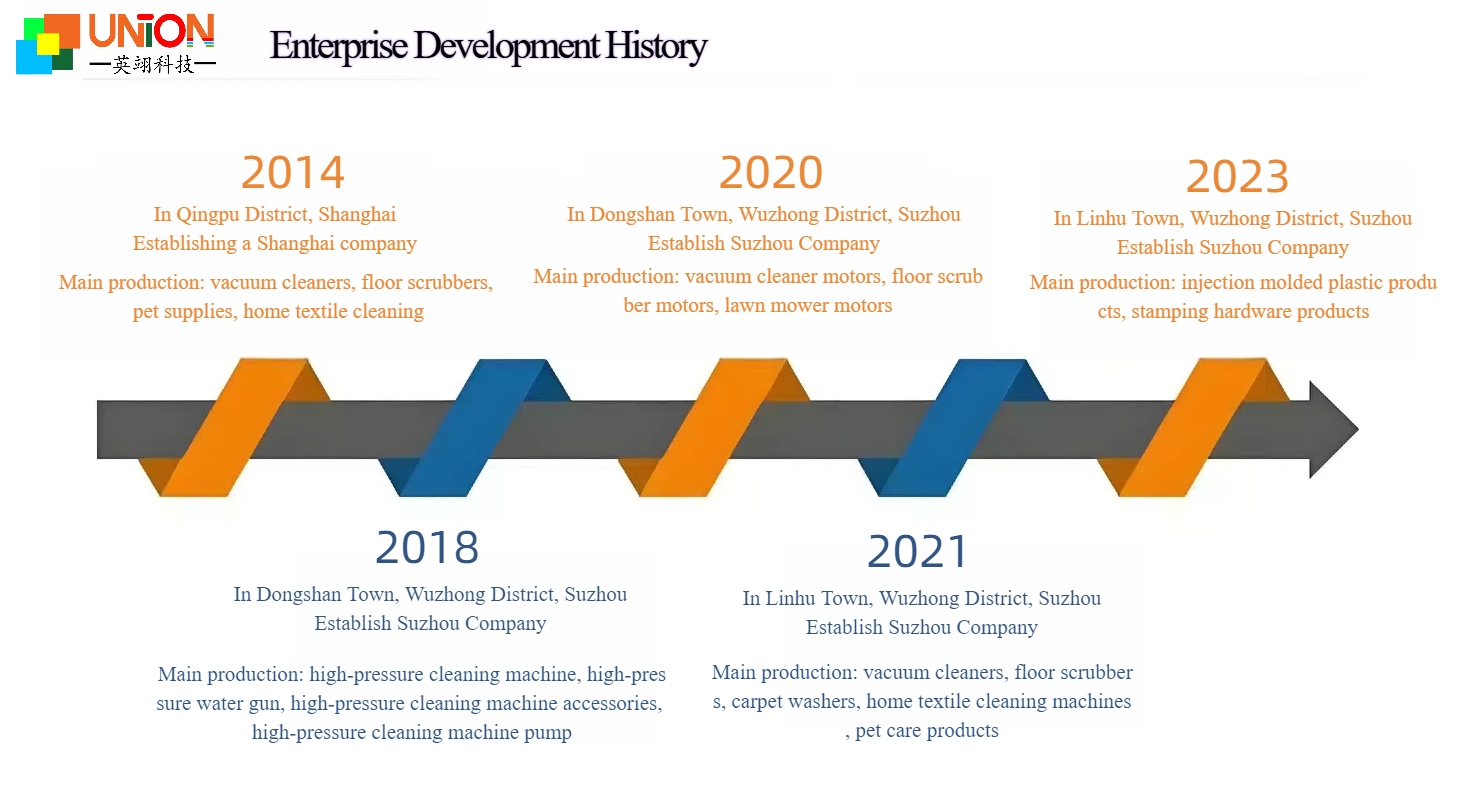 UNION
—英翊科技—

Enterprise Development History

2014
In Qingpu District, Shanghai
Establishing a Shanghai company
Main production: vacuum cleaners, floor scrubbers, pet supplies, home textile cleaning

2020
In Dongshan Town, Wuzhong District, Suzhou
Establish Suzhou Company
Main production: vacuum cleaner motors, floor scrub ber motors, lawn mower motors

2023
In Linhu Town, Wuzhong District, Suzhou
Establish Suzhou Company
Main production: injection molded plastic produ cts, stamping hardware products

2018
In Dongshan Town, Wuzhong District, Suzhou
Establish Suzhou Company
Main production: high-pressure cleaning machine, high-pres sure water gun, high-pressure cleaning machine accessories, high-pressure cleaning machine pump

2021
In Linhu Town, Wuzhong District, Suzhou
Establish Suzhou Company
Main production: vacuum cleaners, floor scrubber s, carpet washers, home textile cleaning machines , pet care products